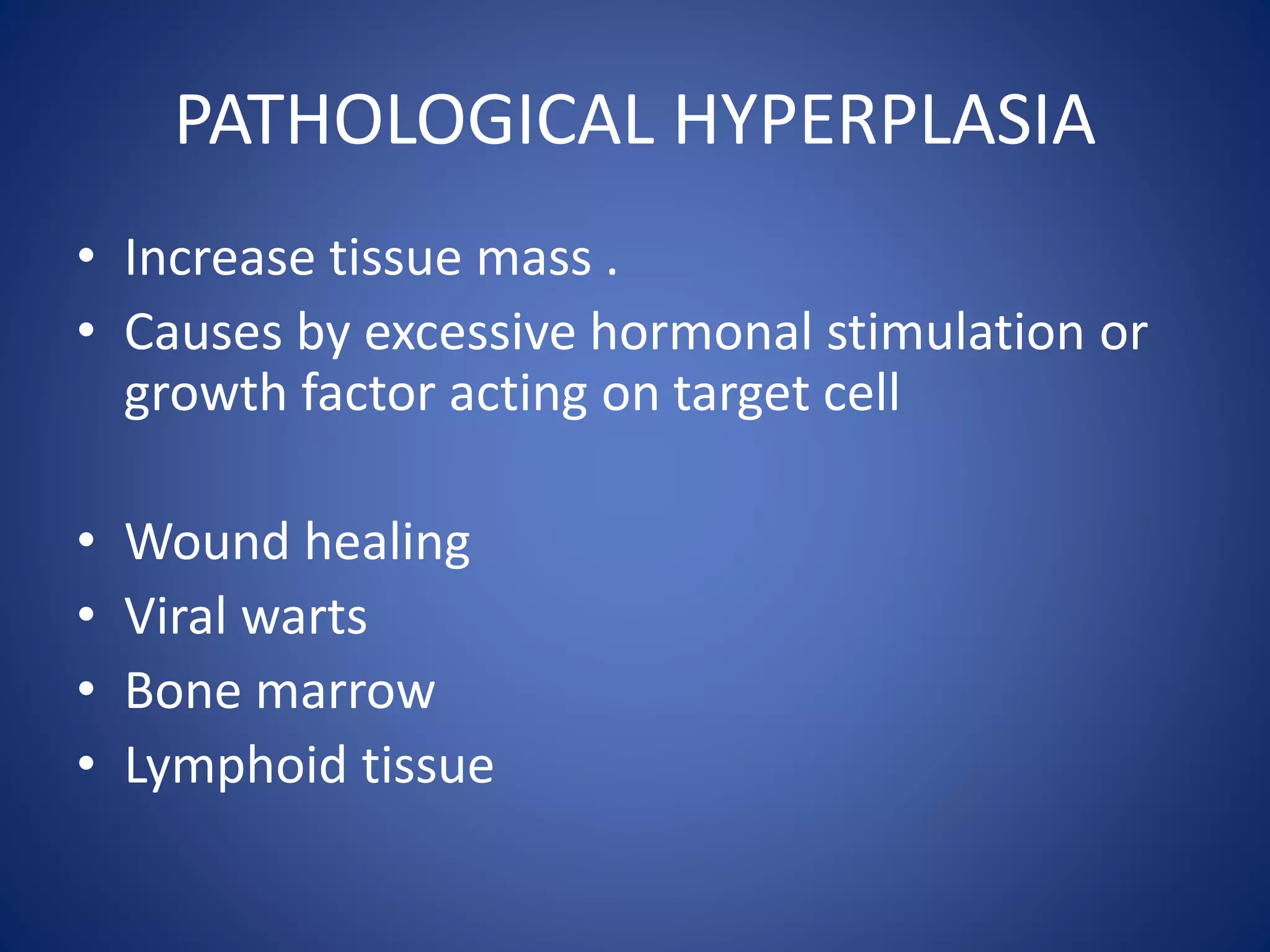 PATHOLOGICAL HYPERPLASIA

• Increase tissue mass .
• Causes by excessive hormonal stimulation or growth factor acting on target cell

• Wound healing
• Viral warts
• Bone marrow
• Lymphoid tissue